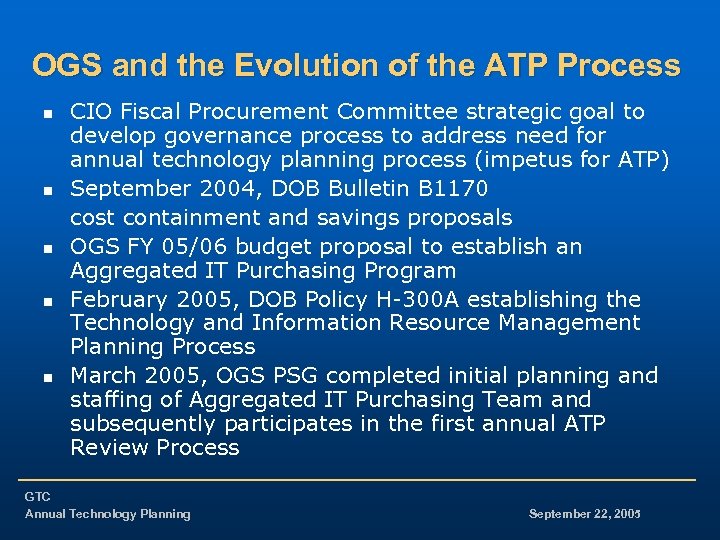 OGS and the Evolution of the ATP Process

- CIO Fiscal Procurement Committee strategic goal to develop governance process to address need for annual technology planning process (impetus for ATP)
- September 2004, DOB Bulletin B1170
cost containment and savings proposals
- OGS FY 05/06 budget proposal to establish an Aggregated IT Purchasing Program
- February 2005, DOB Policy H-300A establishing the Technology and Information Resource Management Planning Process
- March 2005, OGS PSG completed initial planning and staffing of Aggregated IT Purchasing Team and subsequently participates in the first annual ATP Review Process

GTC
Annual Technology Planning

September 22, 2005